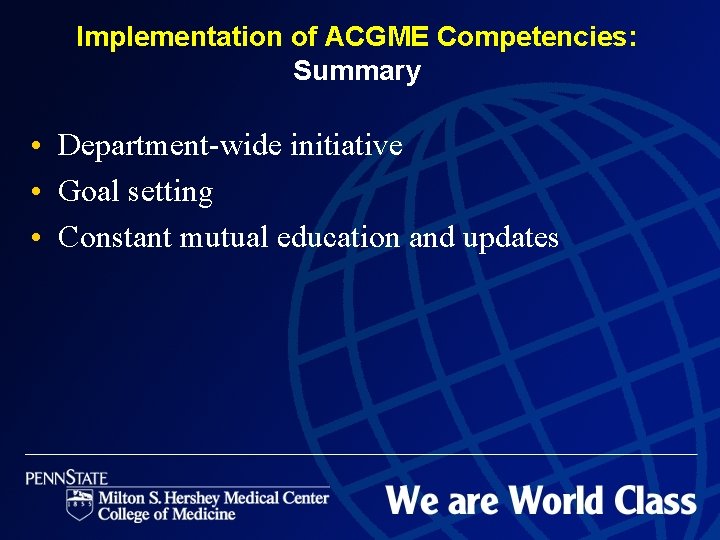 Implementation of ACGME Competencies:
Summary

• Department-wide initiative
• Goal setting
• Constant mutual education and updates

PENNSTATE
1855
Milton S. Hershey Medical Center
College of Medicine

We are World Class